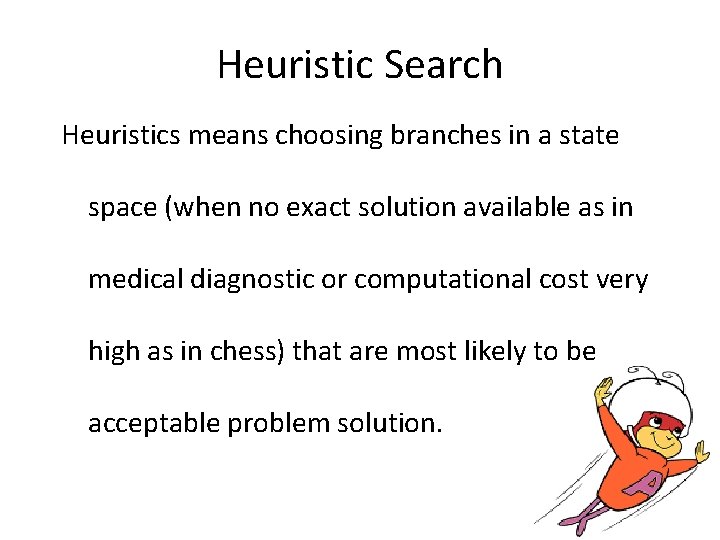 Heuristic Search

Heuristics means choosing branches in a state space (when no exact solution available as in medical diagnostic or computational cost very high as in chess) that are most likely to be acceptable problem solution.

A